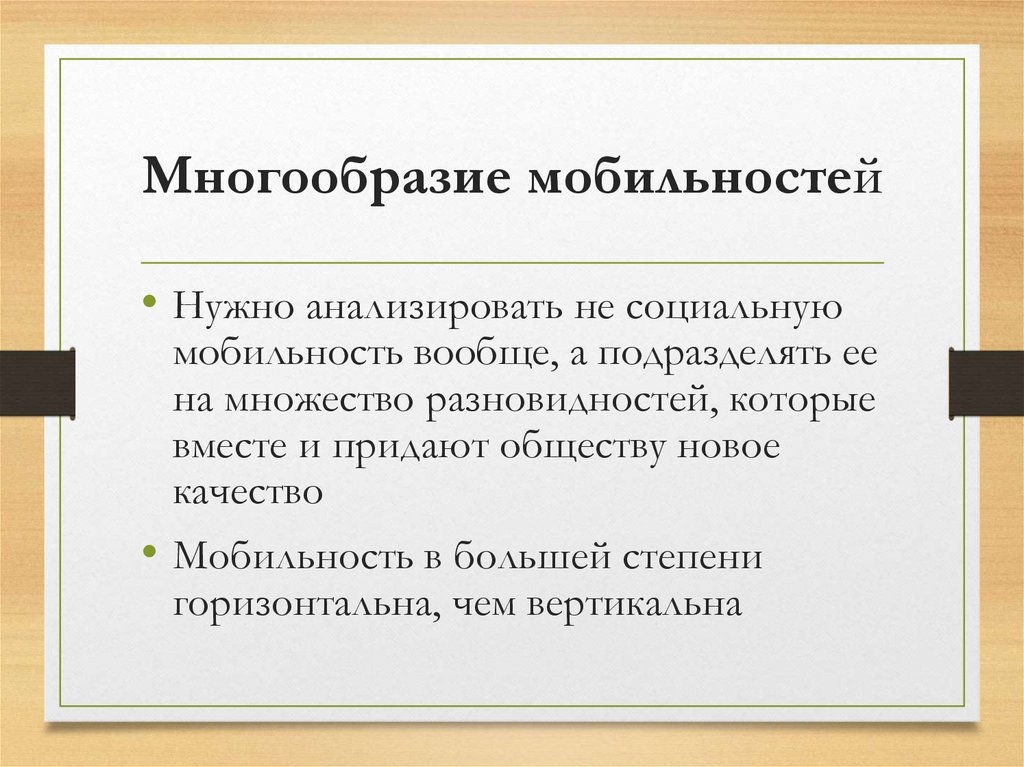 Многообразие мобильностей

• Нужно анализировать не социальную мобильность вообще, а подразделять ее на множество разновидностей, которые вместе и придают обществу новое качество

• Мобильность в большей степени горизонтальна, чем вертикальна